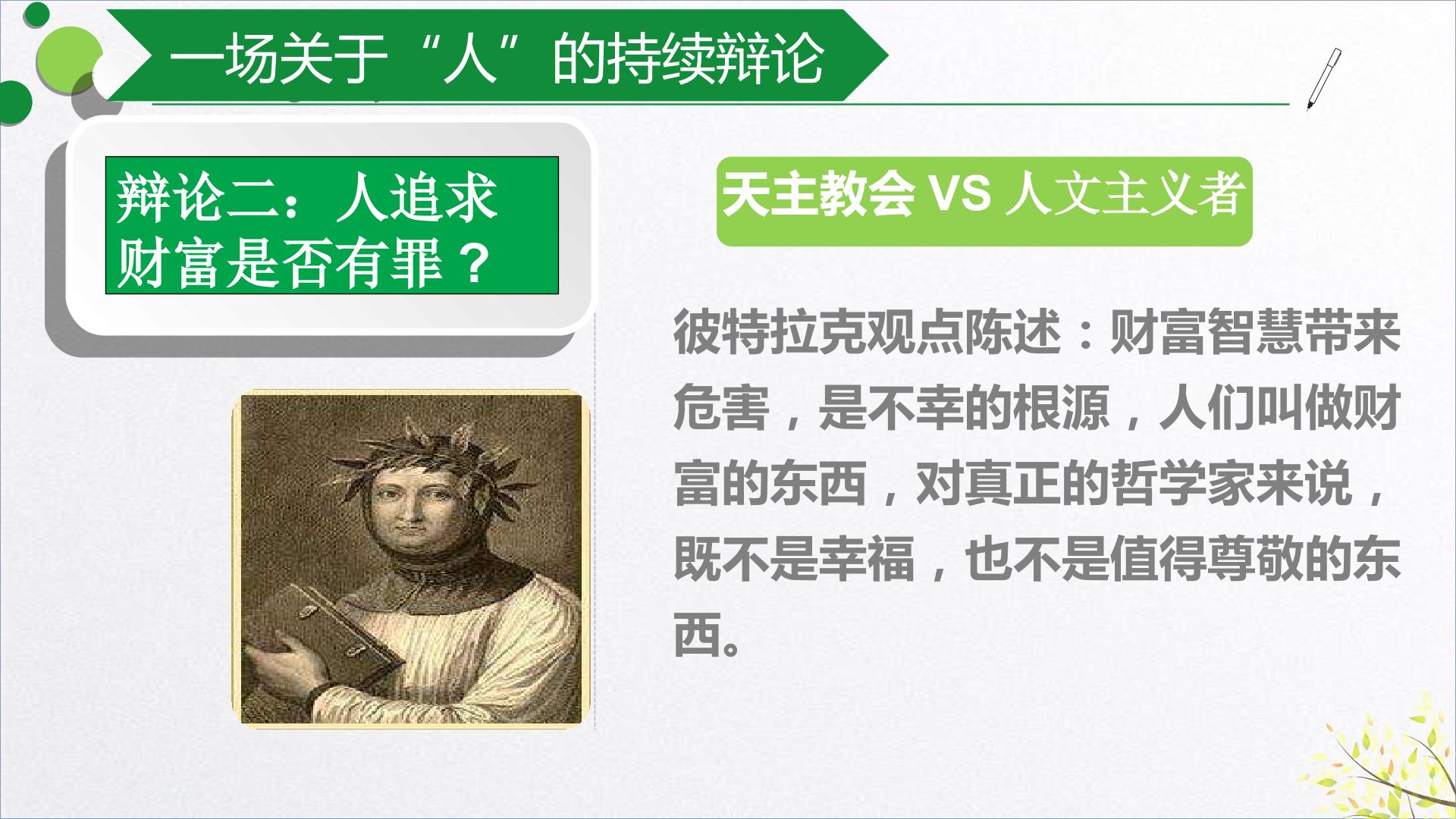 一场关于“人”的持续辩论

辩论二：人追求财富是否有罪？

天主教会 VS 人文主义者

彼特拉克观点陈述：财富智慧带来危害，是不幸的根源，人们叫做财富的东西，对真正的哲学家来说，既不是幸福，也不是值得尊敬的东西。